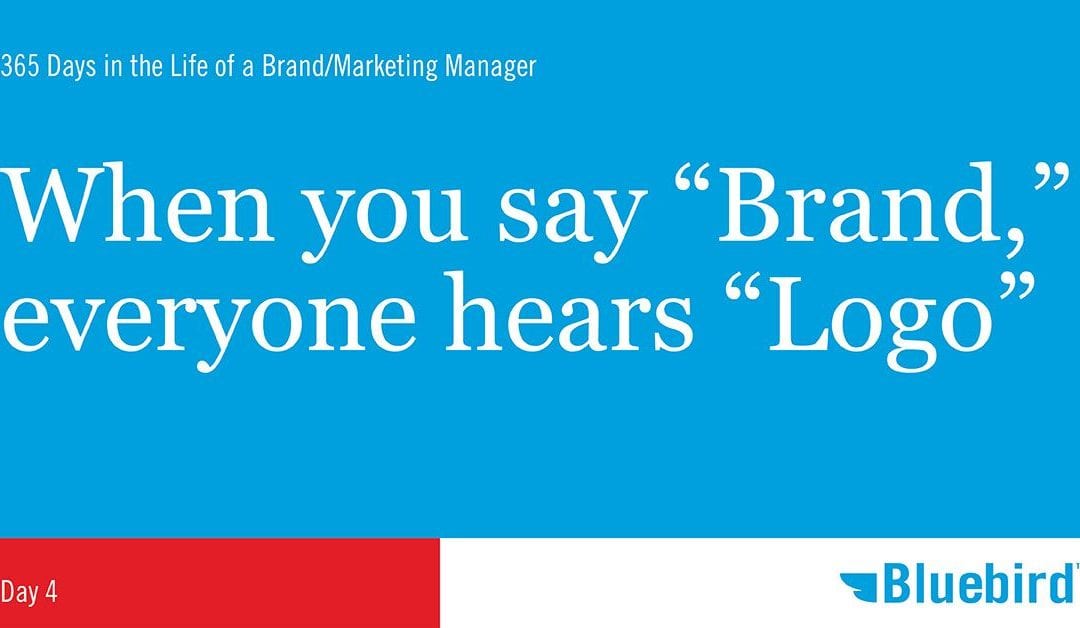 365 Days in the Life of a Brand/Marketing Manager

When you say “Brand,” everyone hears “Logo”

Day 4

Bluebird